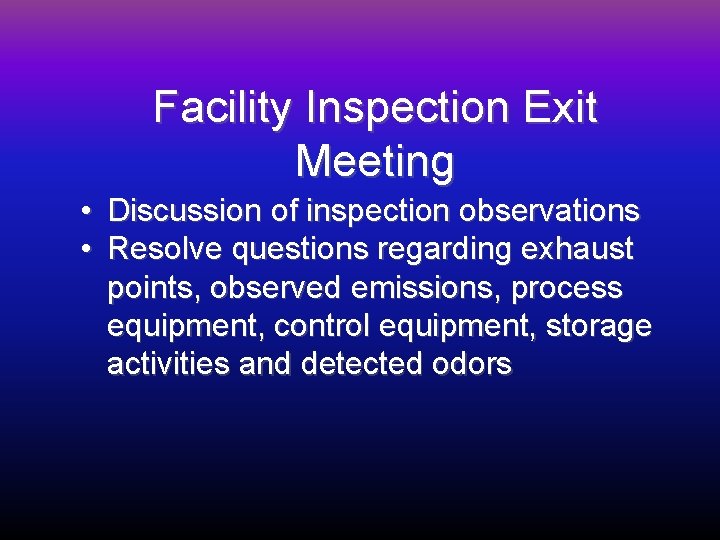 Facility Inspection Exit Meeting

• Discussion of inspection observations
• Resolve questions regarding exhaust points, observed emissions, process equipment, control equipment, storage activities and detected odors